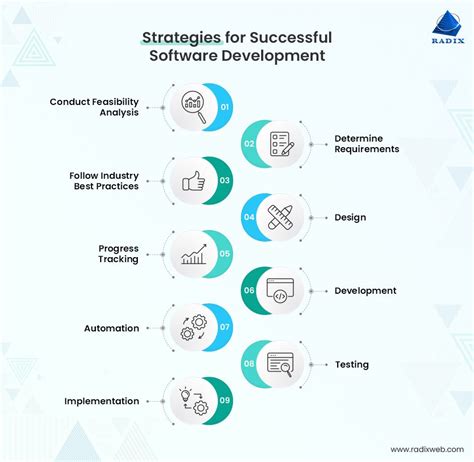 RADIX

Strategies for Successful Software Development

Conduct Feasibility Analysis
01

02
Determine Requirements

Follow Industry Best Practices
03

04
Design

Progress Tracking
05

06
Development

Automation
07

08
Testing

Implementation
09

www.radixweb.com